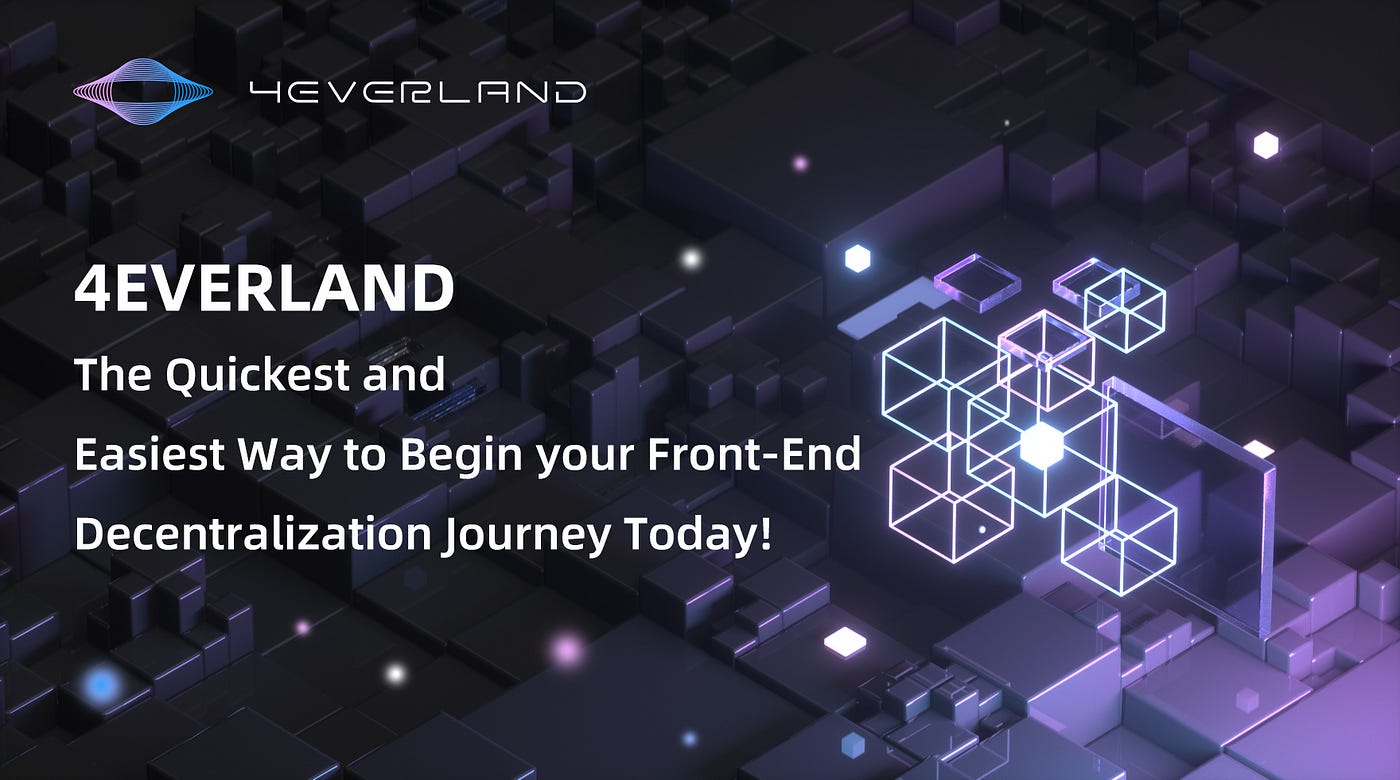 4EVERLAND

4EVERLAND

The Quickest and Easiest Way to Begin your Front-End Decentralization Journey Today!